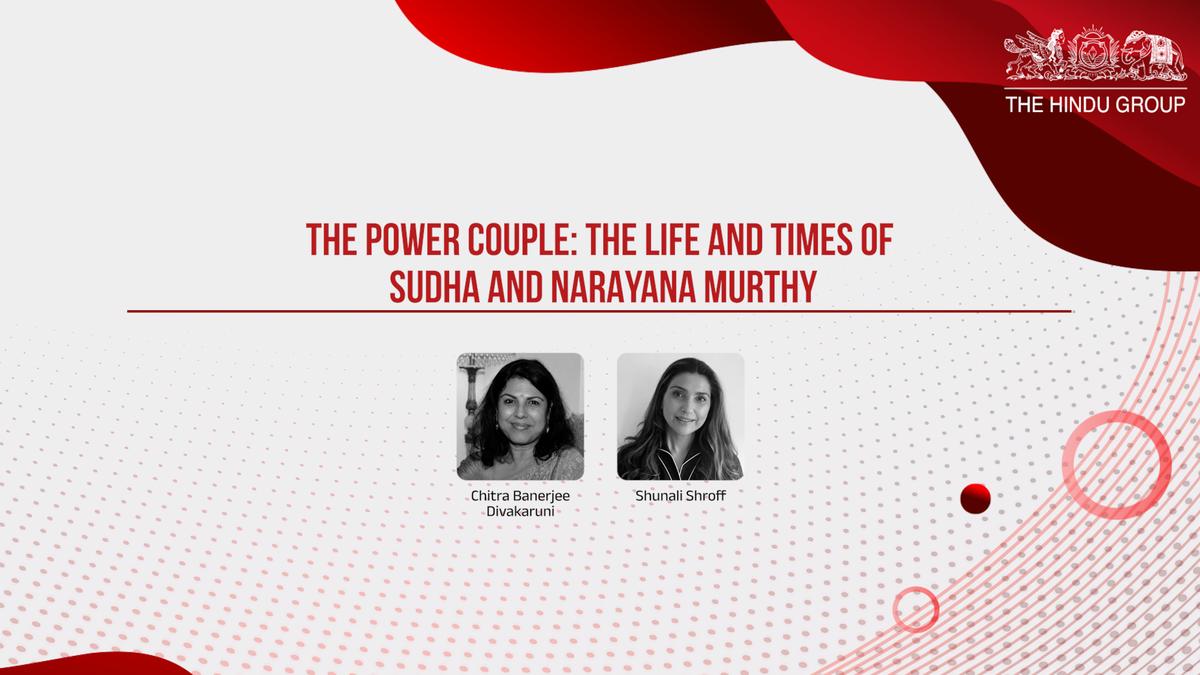 THE HINDU GROUP

THE POWER COUPLE: THE LIFE AND TIMES OF SUDHA AND NARAYANA MURTHY

Chitra Banerjee Divakaruni

Shunali Shroff